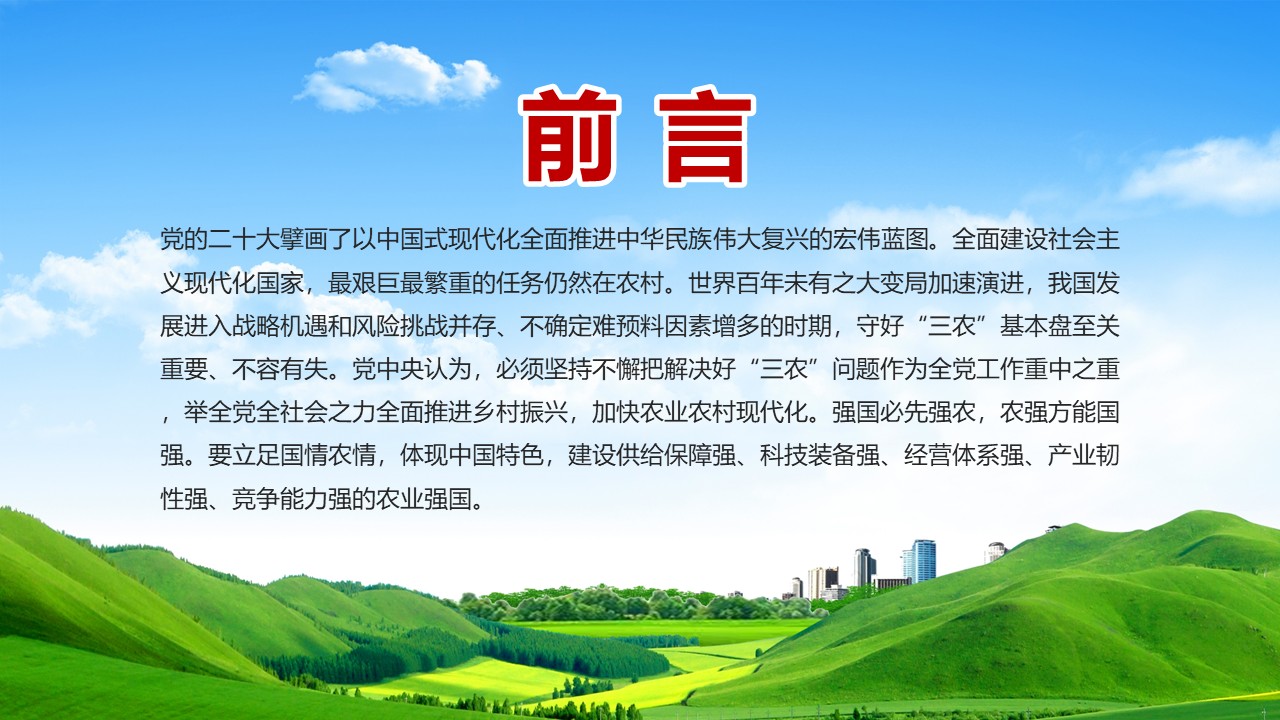 前言

党的二十大擘画了以中国式现代化全面推进中华民族伟大复兴的宏伟蓝图。全面建设社会主义现代化国家，最艰巨最繁重的任务仍然在农村。世界百年未有之大变局加速演进，我国发展进入战略机遇和风险挑战并存、不确定难预料因素增多的时期，守好“三农”基本盘至关重要、不容有失。党中央认为，必须坚持不懈把解决好“三农”问题作为全党工作重中之重，举全党全社会之力全面推进乡村振兴，加快农业农村现代化。强国必先强农，农强方能国强。要立足国情农情，体现中国特色，建设供给保障强、科技装备强、经营体系强、产业韧性强、竞争能力强的农业强国。